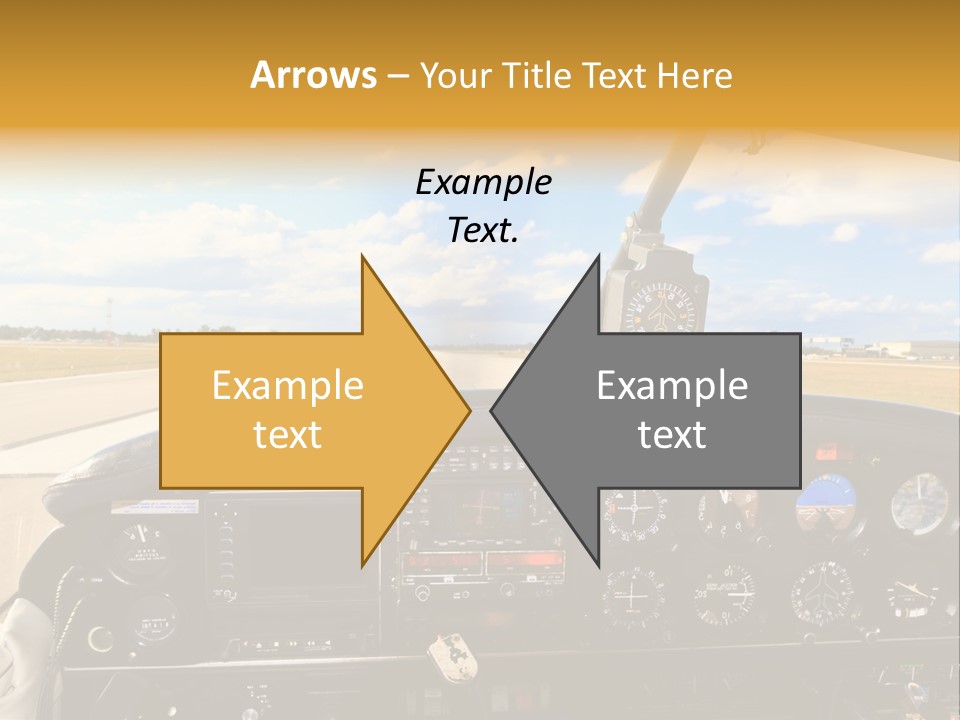 Arrows – Your Title Text Here

Example Text.

Example text

Example text